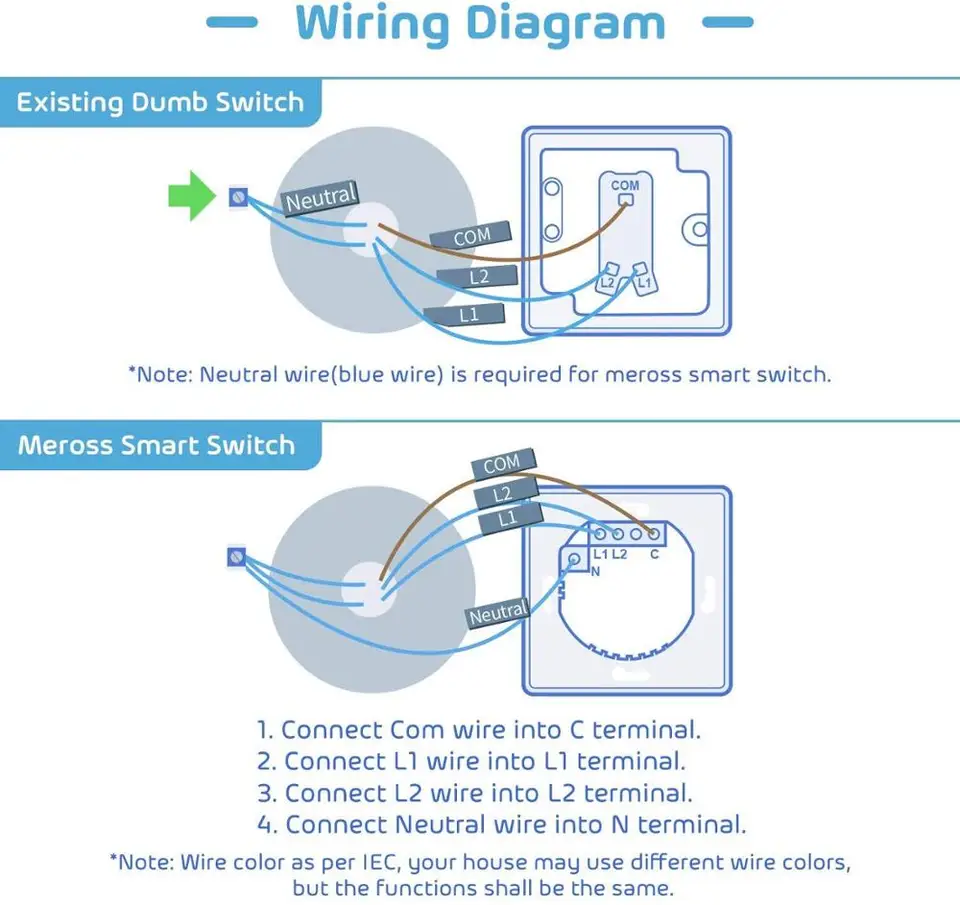 Wiring Diagram

Existing Dumb Switch

Neutral
COM
L2
L1
COM
L2
L1

*Note: Neutral wire(blue wire) is required for meross smart switch.

Meross Smart Switch

COM
L2
L1
Neutral
L1 L2 C
N

1. Connect Com wire into C terminal.
2. Connect L1 wire into L1 terminal.
3. Connect L2 wire into L2 terminal.
4. Connect Neutral wire into N terminal.

*Note: Wire color as per IEC, your house may use different wire colors, but the functions shall be the same.